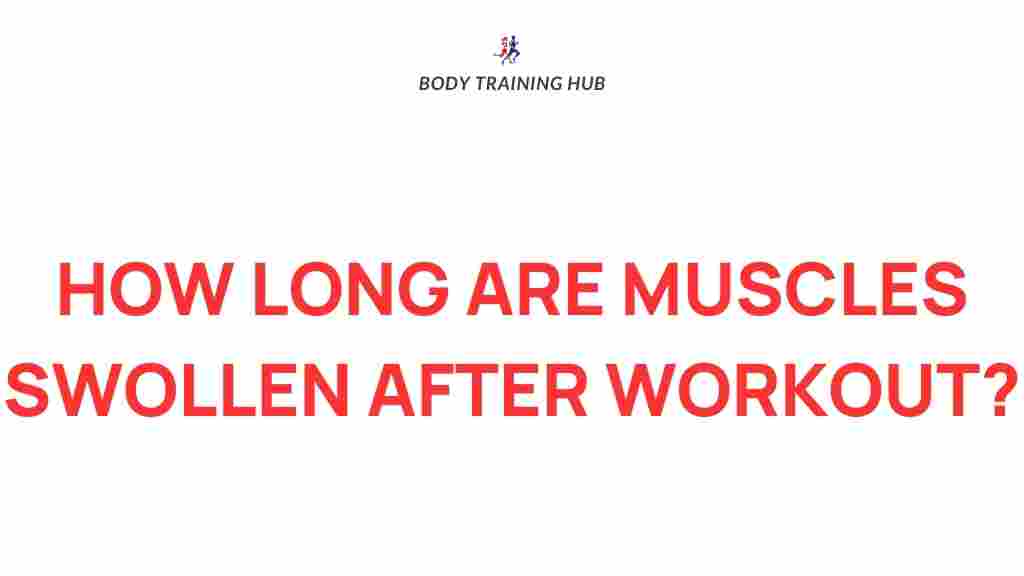 BODY TRAINING HUB

HOW LONG ARE MUSCLES SWOLLEN AFTER WORKOUT?